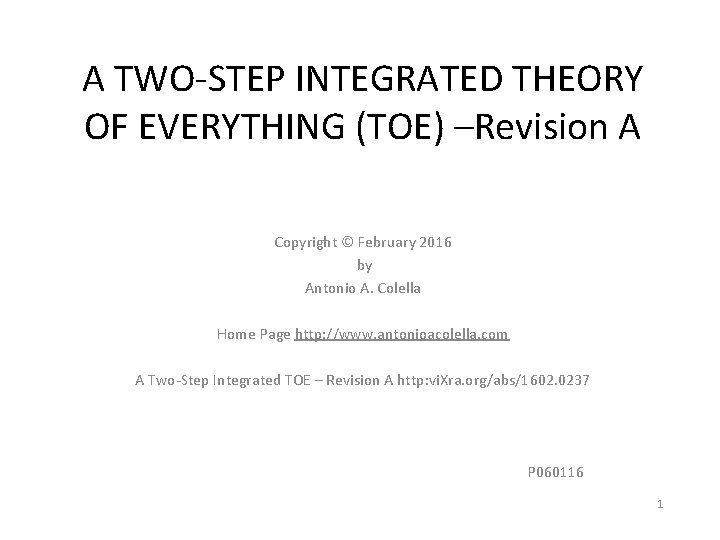 A TWO-STEP INTEGRATED THEORY OF EVERYTHING (TOE) –Revision A

Copyright © February 2016
by
Antonio A. Colella

Home Page http://www.antonioacolella.com

A Two-Step Integrated TOE – Revision A http:viXra.org/abs/1602.0237

P060116

1